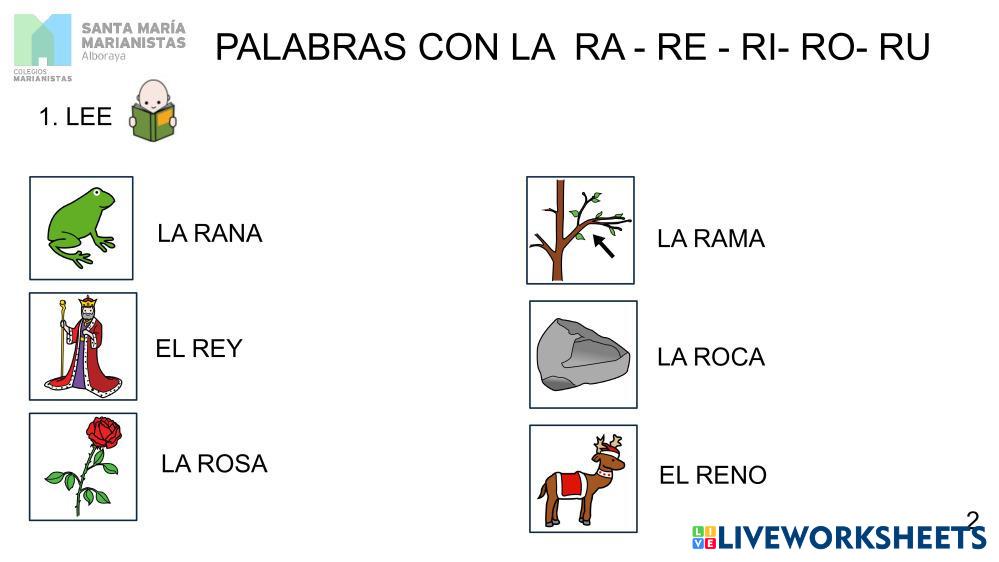 SANTA MARÍA MARIANISTAS
Alboraya
COLEGIOS MARIANISTAS

PALABRAS CON LA RA - RE - RI- RO- RU

1. LEE

LA RANA

EL REY

LA ROSA

LA RAMA

LA ROCA

EL RENO

2

LIVEWORKSHEETS